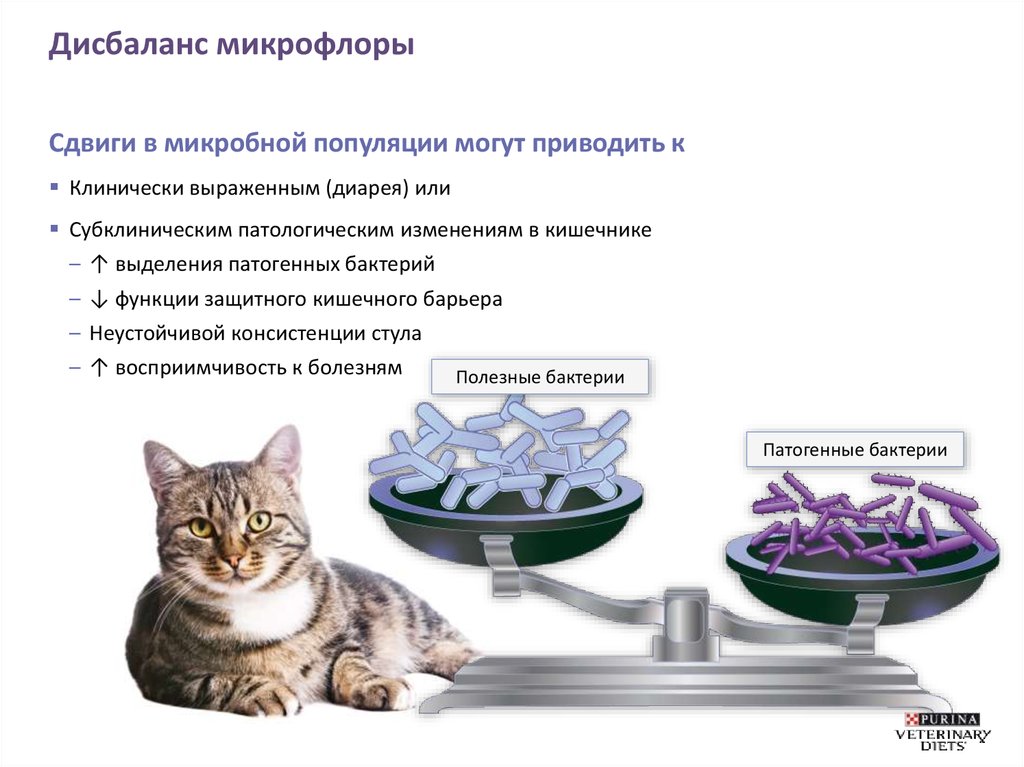 Дисбаланс микрофлоры

Сдвиги в микробной популяции могут приводить к

▪ Клинически выраженным (диарея) или

▪ Субклиническим патологическим изменениям в кишечнике

– ↑ выделения патогенных бактерий

– ↓ функции защитного кишечного барьера

– Неустойчивой консистенции стула

– ↑ восприимчивость к болезням

Полезные бактерии

Патогенные бактерии

PURINA VETERINARY DIETS